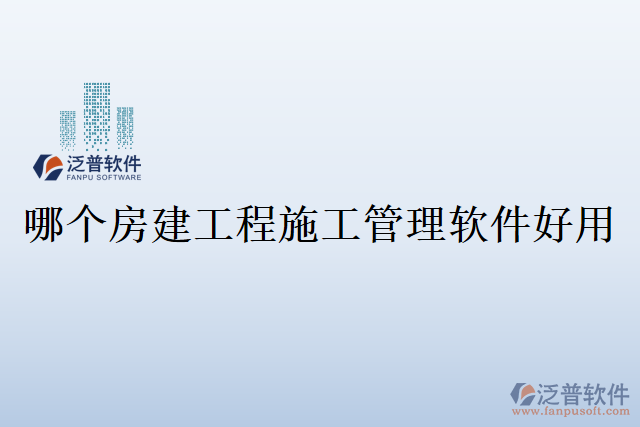 泛普软件
FANPU SOFTWARE

哪个房建工程施工管理软件好用

泛普软件
www.fanpusoft.com